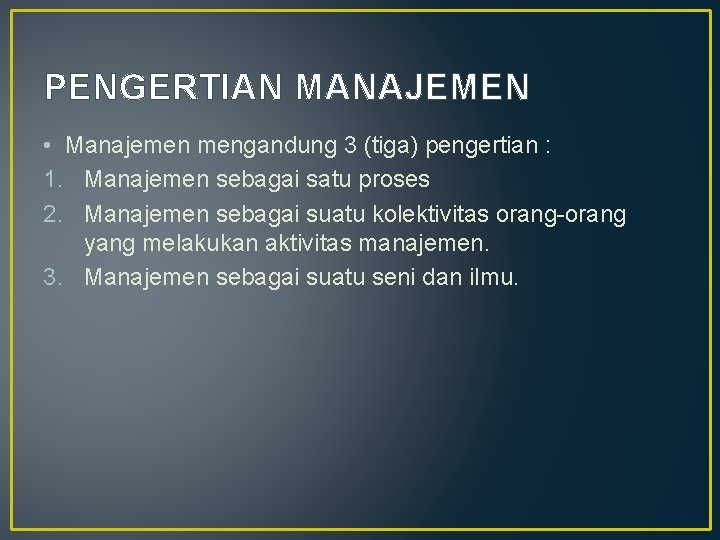 PENGERTIAN MANAJEMEN

• Manajemen mengandung 3 (tiga) pengertian :
1. Manajemen sebagai satu proses
2. Manajemen sebagai suatu kolektivitas orang-orang yang melakukan aktivitas manajemen.
3. Manajemen sebagai suatu seni dan ilmu.